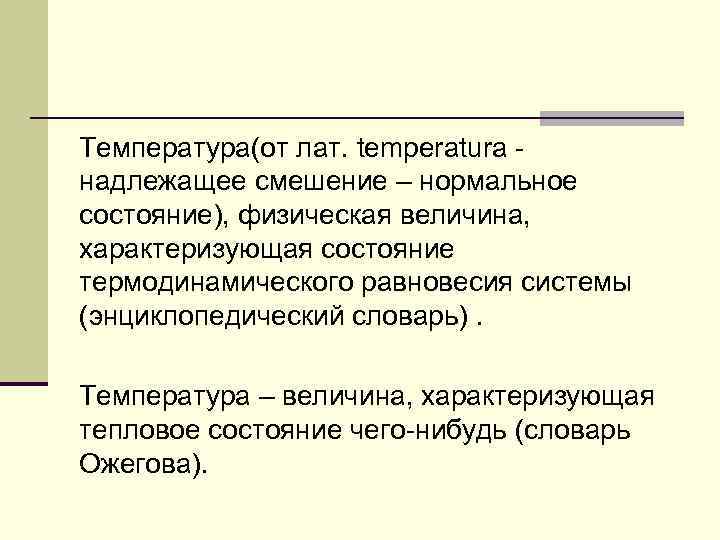 Температура(от лат. temperatura - надлежащее смешение – нормальное состояние), физическая величина, характеризующая состояние термодинамического равновесия системы (энциклопедический словарь) .

Температура – величина, характеризующая тепловое состояние чего-нибудь (словарь Ожегова).